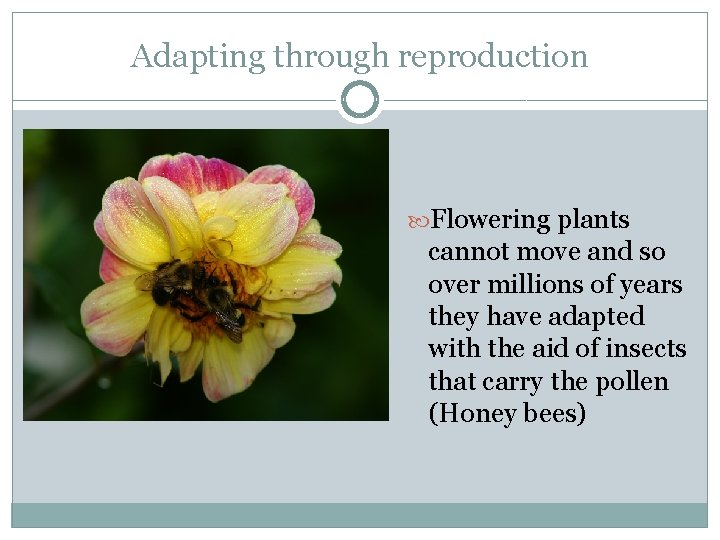 Adapting through reproduction

Flowering plants cannot move and so over millions of years they have adapted with the aid of insects that carry the pollen (Honey bees)